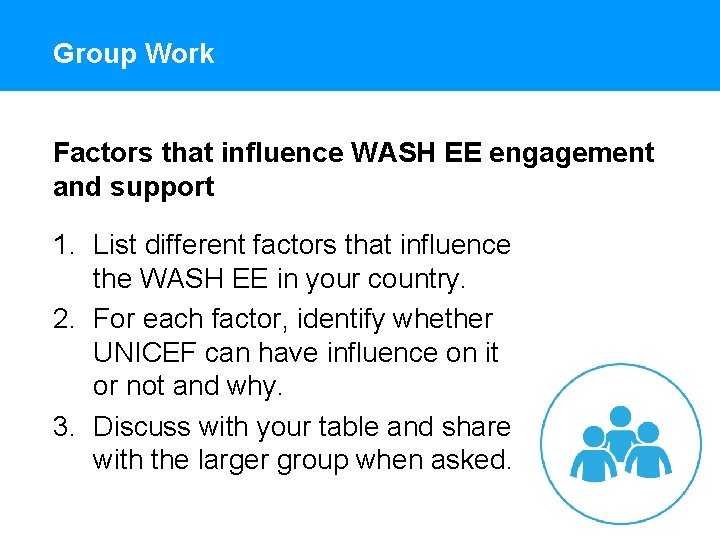 Group Work

Factors that influence WASH EE engagement and support

1. List different factors that influence the WASH EE in your country.
2. For each factor, identify whether UNICEF can have influence on it or not and why.
3. Discuss with your table and share with the larger group when asked.